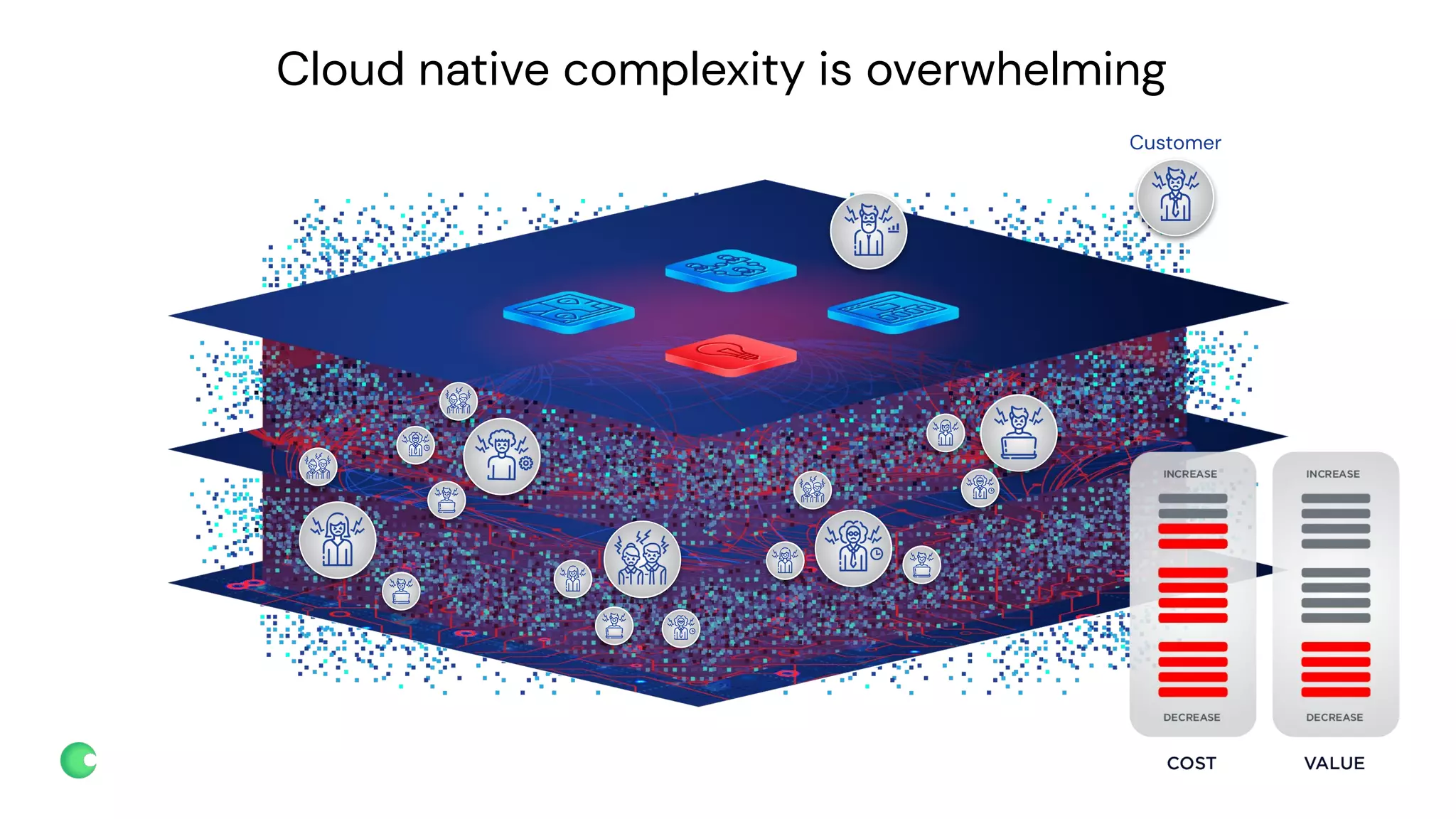 Cloud native complexity is overwhelming

Customer

INCREASE

DECREASE

COST

INCREASE

DECREASE

VALUE